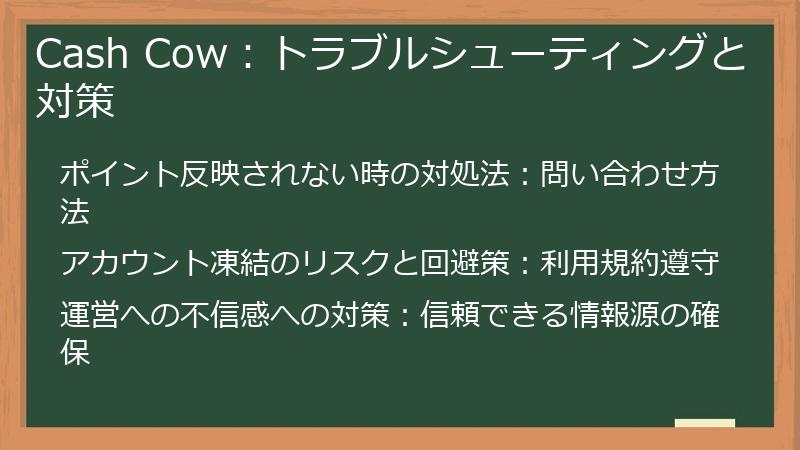 Cash Cow：トラブルシューティングと対策

ポイント反映されない時の対処法：問い合わせ方法

アカウント凍結のリスクと回避策：利用規約遵守

運営への不信感への対策：信頼できる情報源の確保